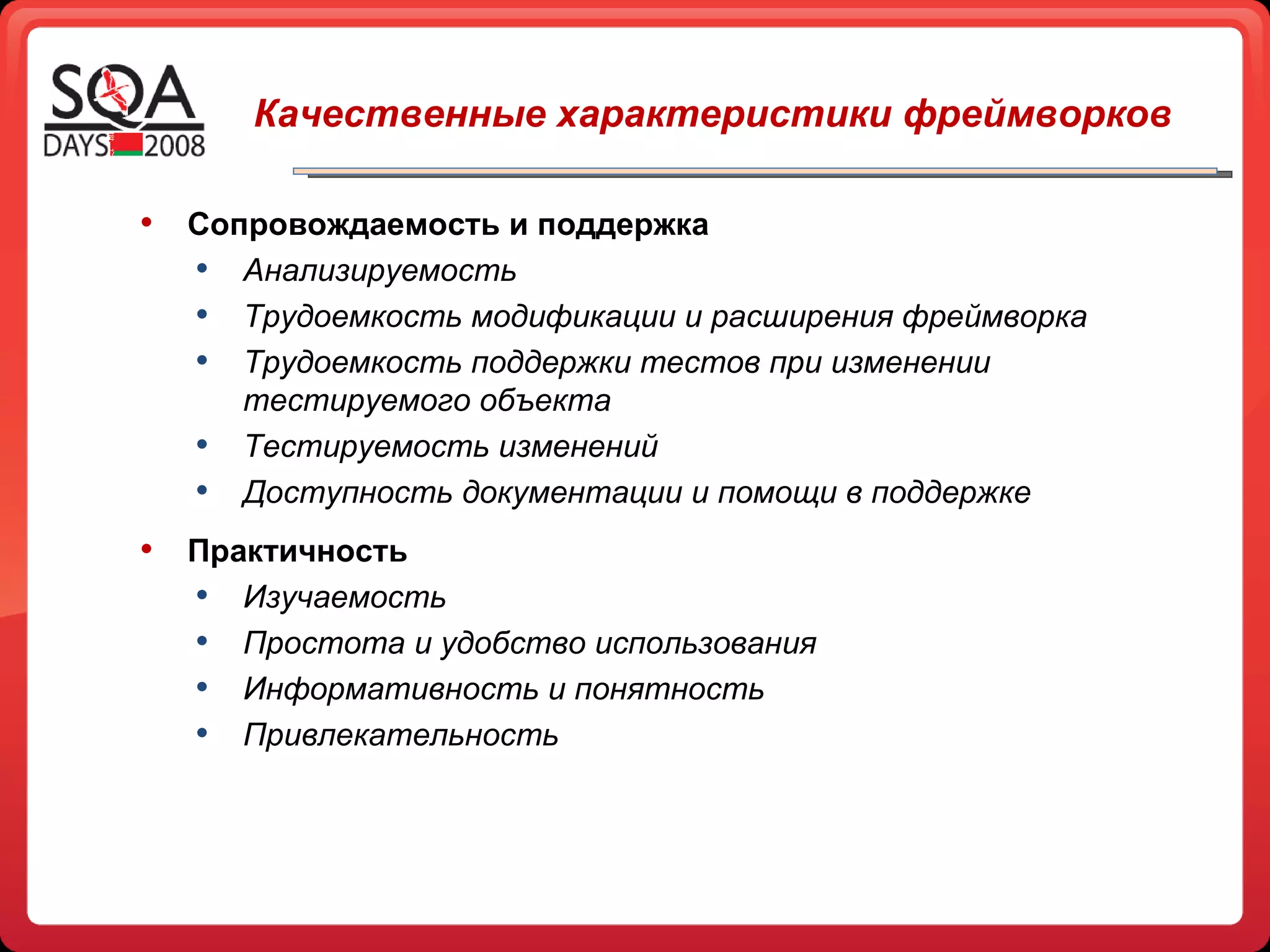 SQA
DAYS 2008

Качественные характеристики фреймворков

• Сопровождаемость и поддержка
  • Анализируемость
  • Трудоемкость модификации и расширения фреймворка
  • Трудоемкость поддержки тестов при изменении тестируемого объекта
  • Тестируемость изменений
  • Доступность документации и помощи в поддержке
• Практичность
  • Изучаемость
  • Простота и удобство использования
  • Информативность и понятность
  • Привлекательность